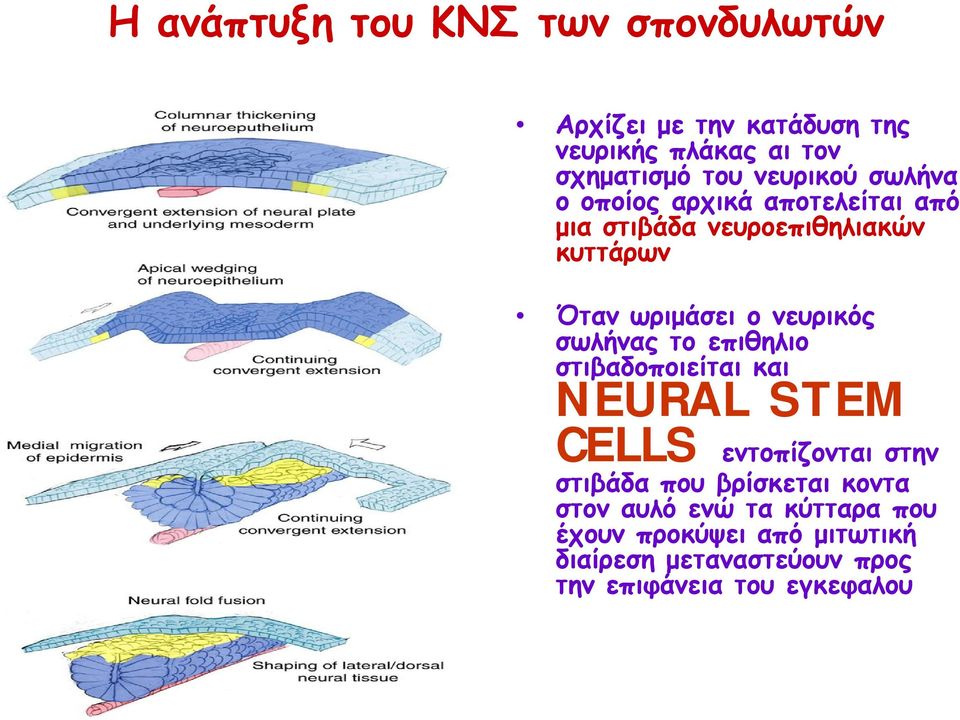 Η ανάπτυξη του ΚΝΣ των σπονδυλωτών

Columnar thickening of neuroepithelium

Convergent extension of neural plate and underlying mesoderm

Apical wedging of neuroepithelium

Continuing convergent extension

Medial migration of epidermis

Continuing convergent extension

Neural fold fusion

Shaping of lateral/dorsal neural tissue

• Αρχίζει με την κατάδυση της νευρικής πλάκας αι τον σχηματισμό του νευρικού σωλήνα ο οποίος αρχικά αποτελείται από μια στιβάδα νευροεπιθηλιακών κυττάρων

• Όταν ωριμάσει ο νευρικός σωλήνας το επιθηλιο στιβαδοποιείται και NEURAL STEM CELLS εντοπίζονται στην στιβάδα που βρίσκεται κοντα στον αυλό ενώ τα κύτταρα που έχουν προκύψει από μιτωτική διαίρεση μεταναστεύουν προς την επιφάνεια του εγκεφαλου